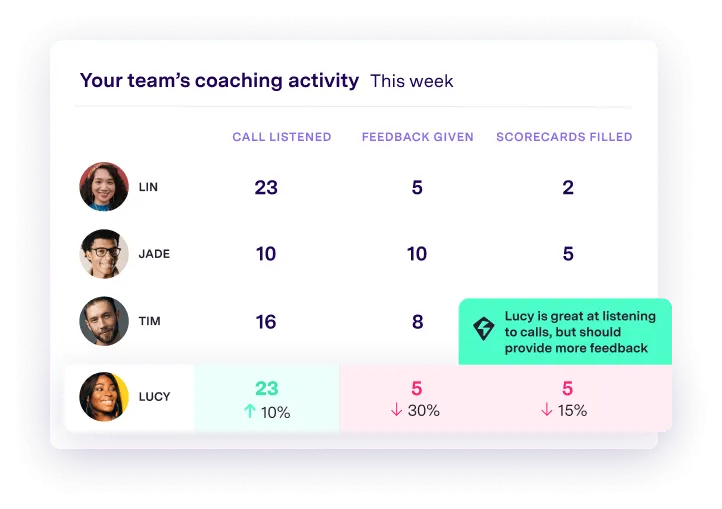 Your team's coaching activity This week

| | CALL LISTENED | FEEDBACK GIVEN | SCORECARDS FILLED |
|---|---|---|---|
| LIN | 23 | 5 | 2 |
| JADE | 10 | 10 | 5 |
| TIM | 16 | 8 | |
| LUCY | 23 ↑ 10% | 5 ↓ 30% | 5 ↓ 15% |

Lucy is great at listening to calls, but should provide more feedback